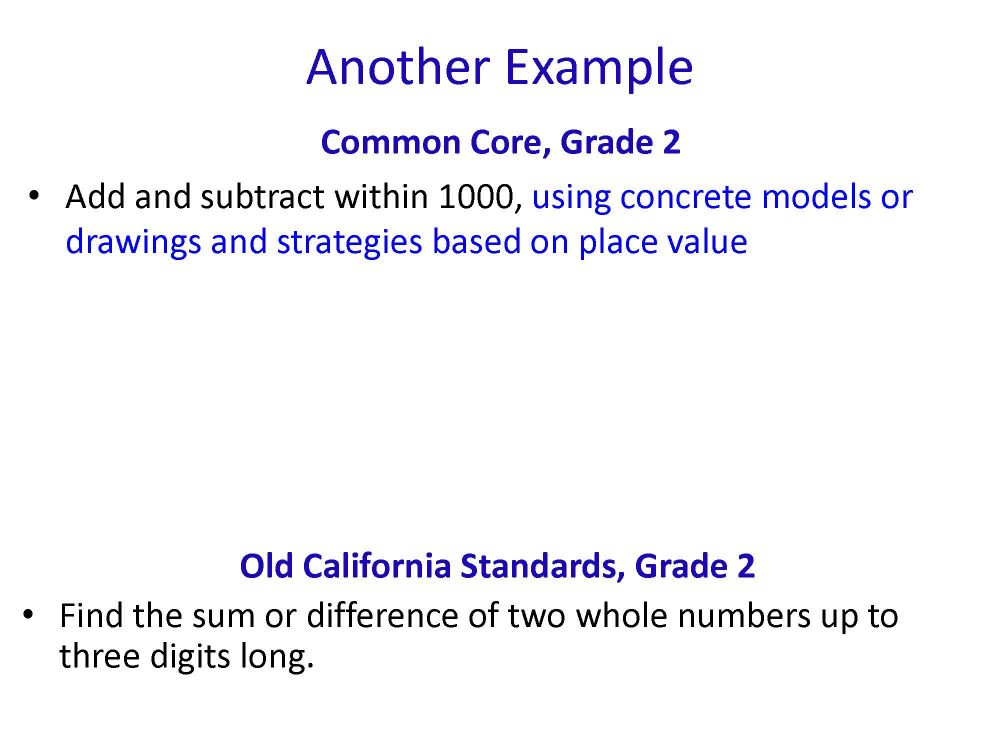 Another Example

Common Core, Grade 2

• Add and subtract within 1000, using concrete models or drawings and strategies based on place value

Old California Standards, Grade 2

• Find the sum or difference of two whole numbers up to three digits long.